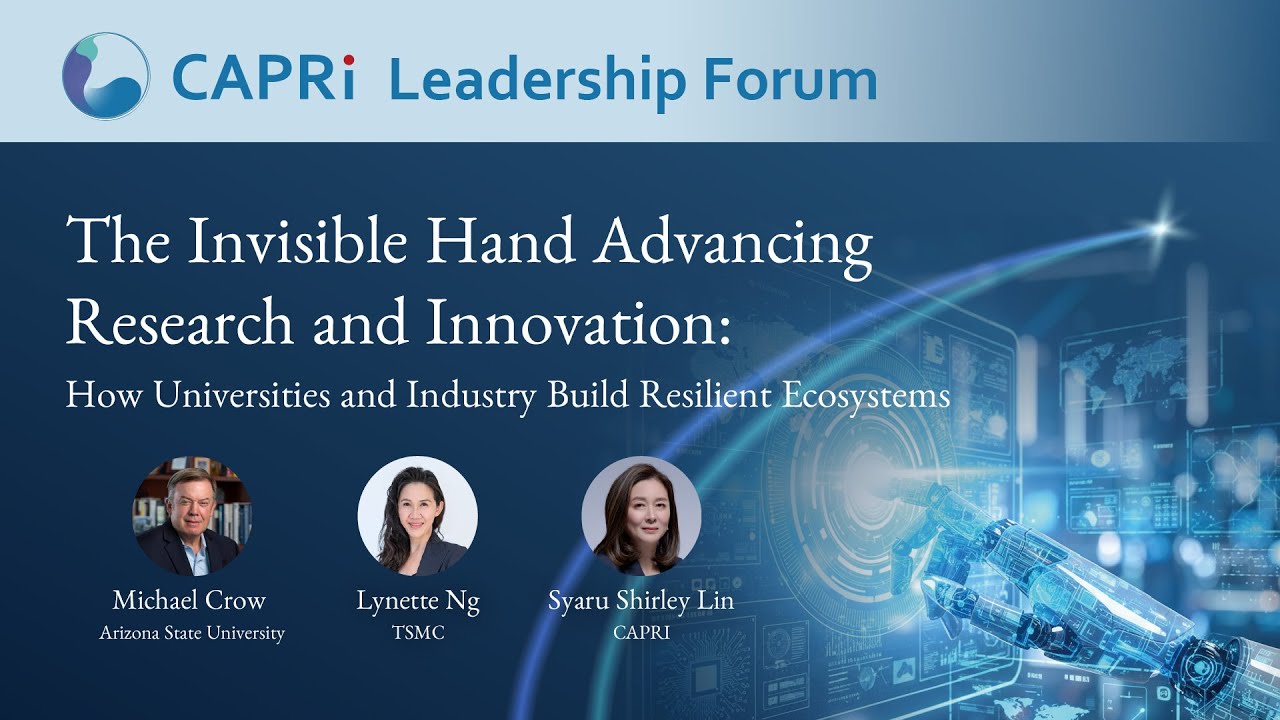 CAPRi Leadership Forum

The Invisible Hand Advancing Research and Innovation:

How Universities and Industry Build Resilient Ecosystems

Michael Crow
Arizona State University

Lynette Ng
TSMC

Syaru Shirley Lin
CAPRI